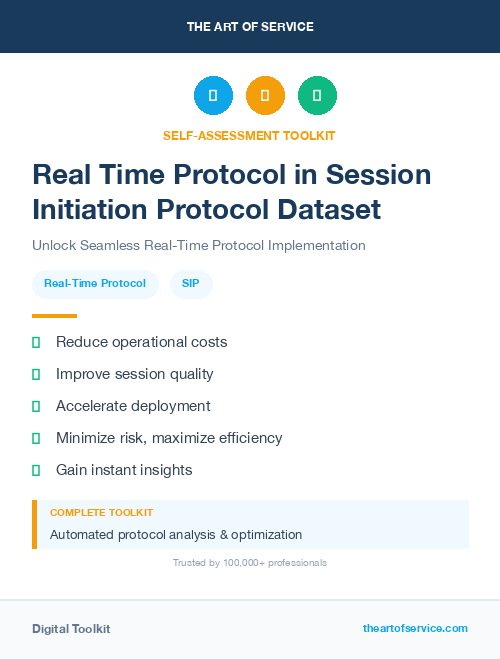 THE ART OF SERVICE

SELF-ASSESSMENT TOOLKIT

Real Time Protocol in Session Initiation Protocol Dataset

Unlock Seamless Real-Time Protocol Implementation

Real-Time Protocol

SIP

Reduce operational costs

Improve session quality

Accelerate deployment

Minimize risk, maximize efficiency

Gain instant insights

COMPLETE TOOLKIT

Automated protocol analysis & optimization

Trusted by 100,000+ professionals

Digital Toolkit

theartofservice.com